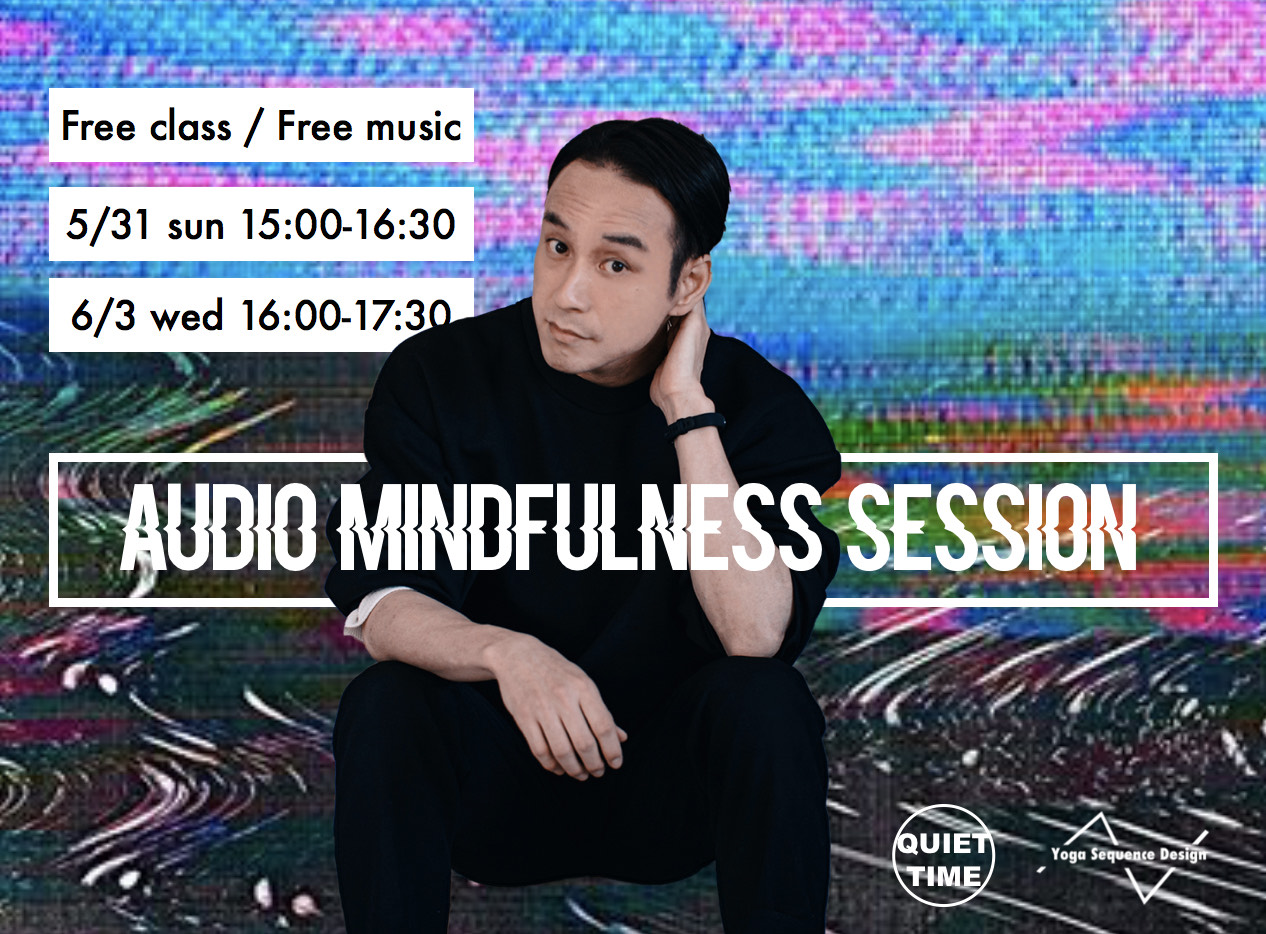 Free class / Free music

5/31 sun 15:00-16:30

6/3 wed 16:00-17:30

AUDIO MINDFULNESS SESSION

QUIET TIME

Yoga Sequence Design